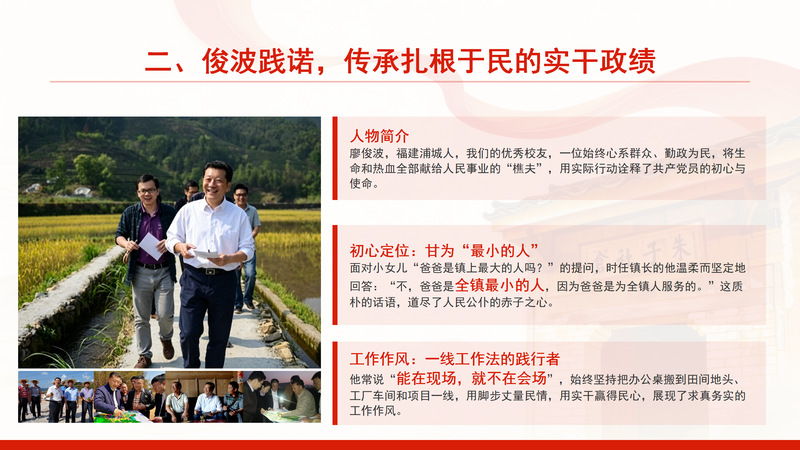 二、俊波践诺，传承扎根于民的实干政绩

人物简介
廖俊波，福建浦城人，我们的优秀校友，一位始终心系群众、勤政为民，将生命和热血全部献给人民事业的“樵夫”，用实际行动诠释了共产党员的初心与使命。

初心定位：甘为“最小的人”
面对小女儿“爸爸是镇上最大的人吗？”的提问，时任镇长的他温柔而坚定地回答：“不，爸爸是全镇最小的人，因为爸爸是为全镇人服务的。”这质朴的话语，道尽了人民公仆的赤子之心。

工作作风：一线工作法的践行者
他常说“能在现场，就不在会场”，始终坚持把办公桌搬到田间地头、工厂车间和项目一线，用脚步丈量民情，用实干赢得民心，展现了求真务实的工作作风。